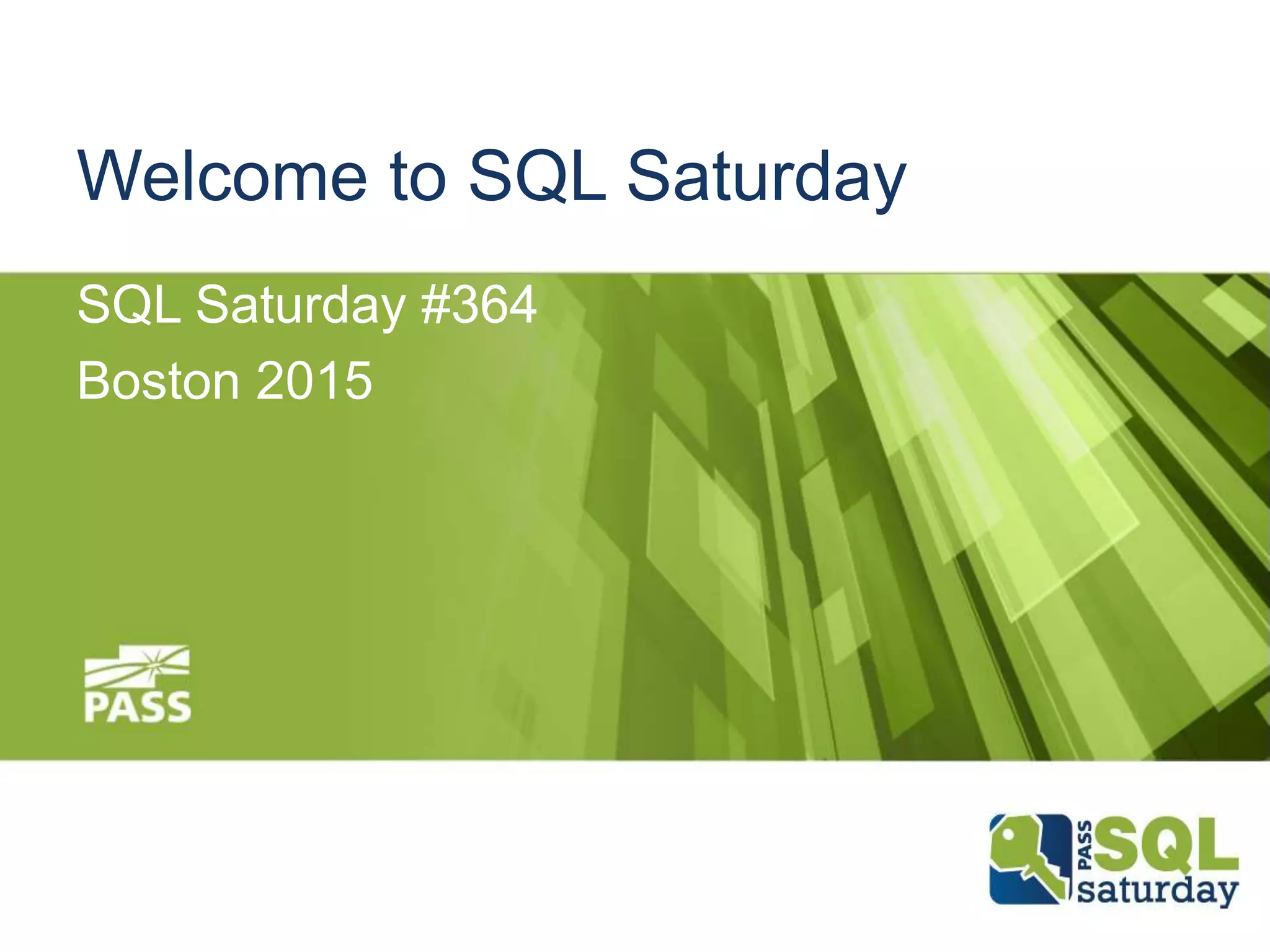 Welcome to SQL Saturday

SQL Saturday #364
Boston 2015

PASS

PASS SQL saturday